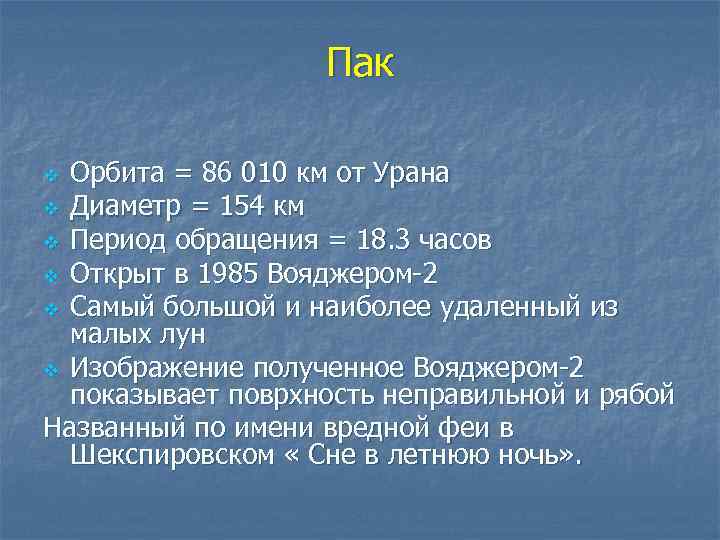 Пак

Орбита = 86 010 км от Урана
Диаметр = 154 км
Период обращения = 18.3 часов
Открыт в 1985 Вояджером-2
Самый большой и наиболее удаленный из малых лун
Изображение полученное Вояджером-2 показывает поврхность неправильной и рябой
Названный по имени вредной феи в Шекспировском « Сне в летнюю ночь».